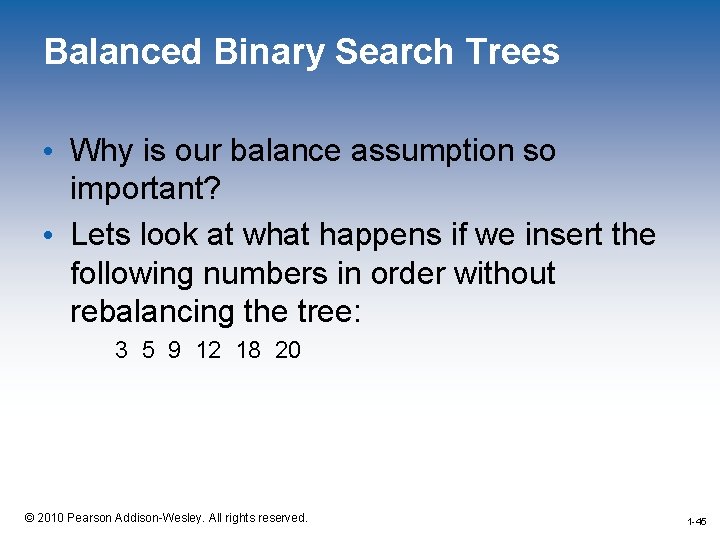 Balanced Binary Search Trees

• Why is our balance assumption so important?

• Lets look at what happens if we insert the following numbers in order without rebalancing the tree:

3 5 9 12 18 20

© 2010 Pearson Addison-Wesley. All rights reserved.

1-45